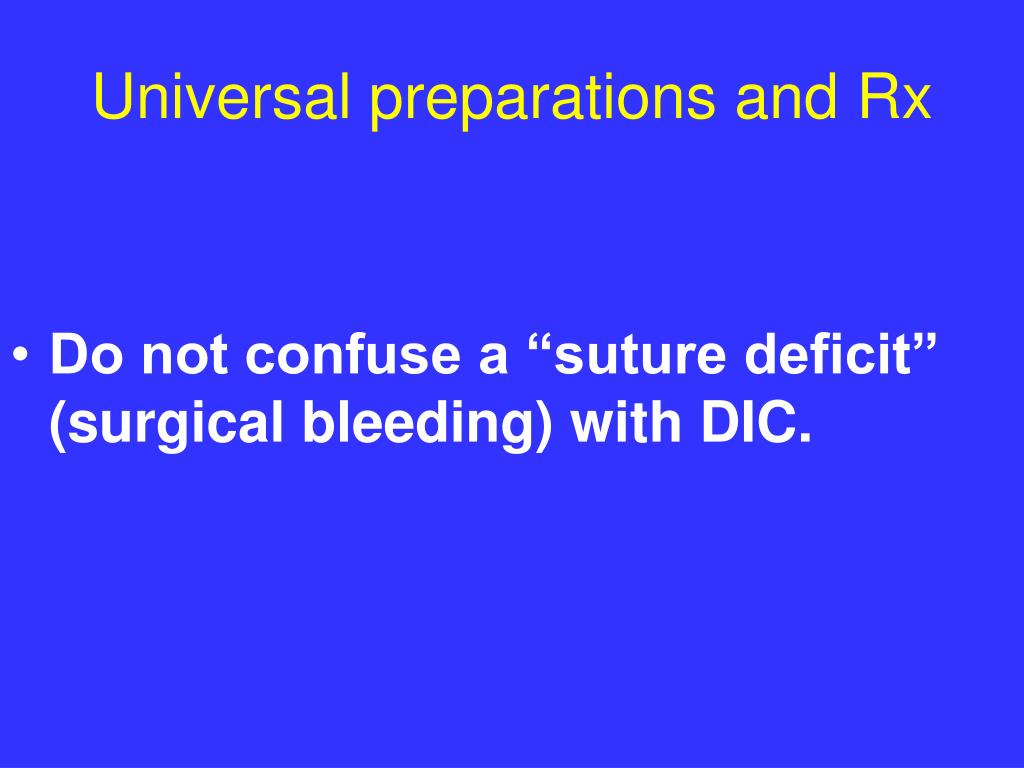 Universal preparations and Rx

• Do not confuse a “suture deficit” (surgical bleeding) with DIC.